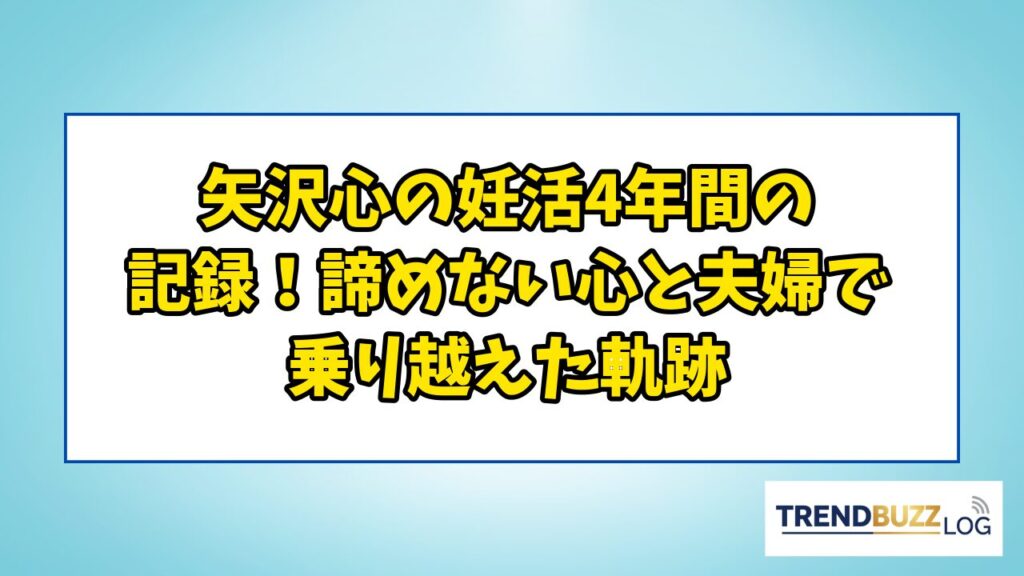 矢沢心の妊活4年間の記録！諦めない心と夫婦で乗り越えた軌跡

TRENDBUZZ LOG